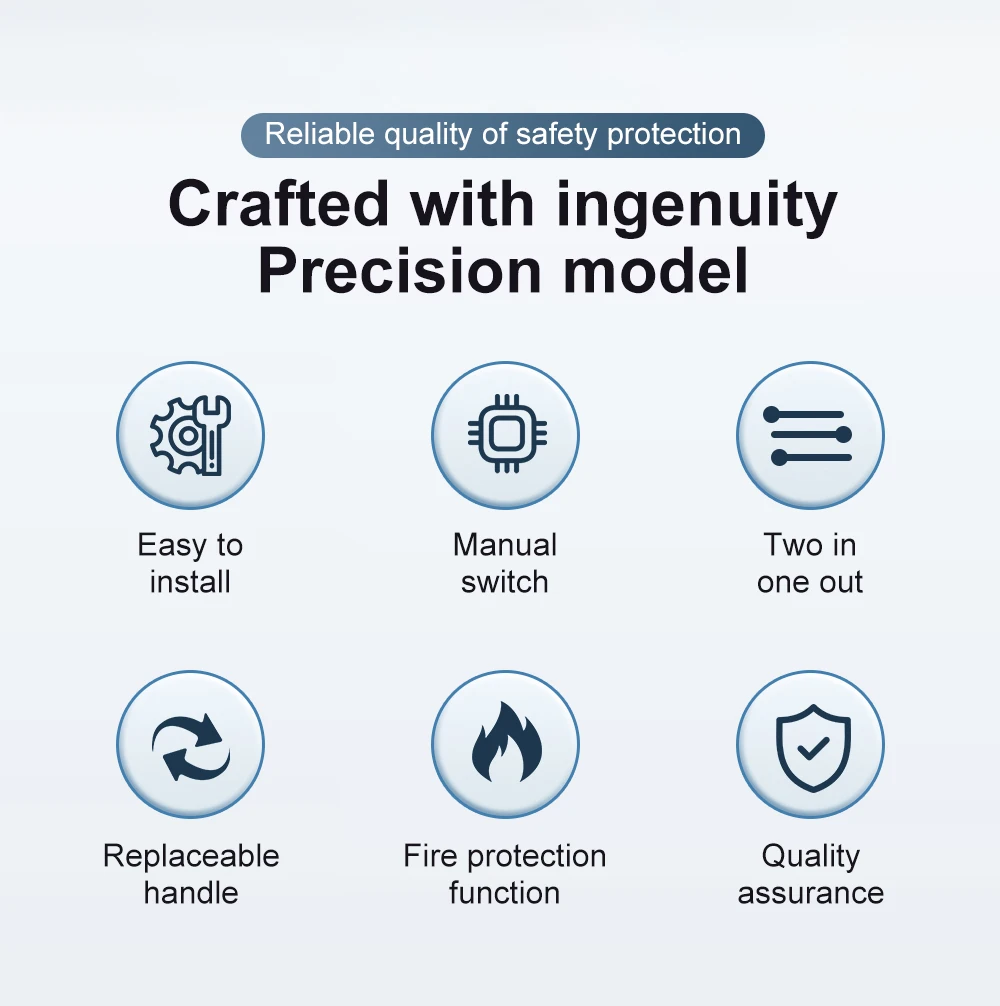 Reliable quality of safety protection

Crafted with ingenuity
Precision model

Easy to install

Manual switch

Two in one out

Replaceable handle

Fire protection function

Quality assurance